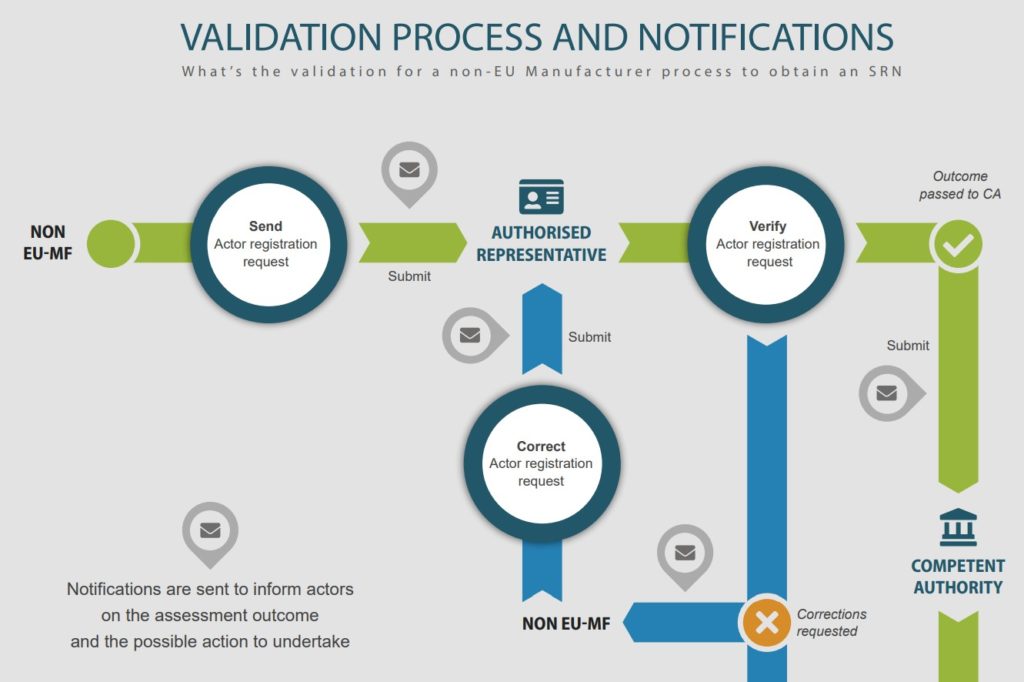 VALIDATION PROCESS AND NOTIFICATIONS

What's the validation for a non-EU Manufacturer process to obtain an SRN

NON EU-MF

Send
Actor registration request

Submit

AUTHORISED REPRESENTATIVE

Verify
Actor registration request

Outcome passed to CA

Submit

Submit

Correct
Actor registration request

COMPETENT AUTHORITY

Notifications are sent to inform actors on the assessment outcome and the possible action to undertake

NON EU-MF

Corrections requested